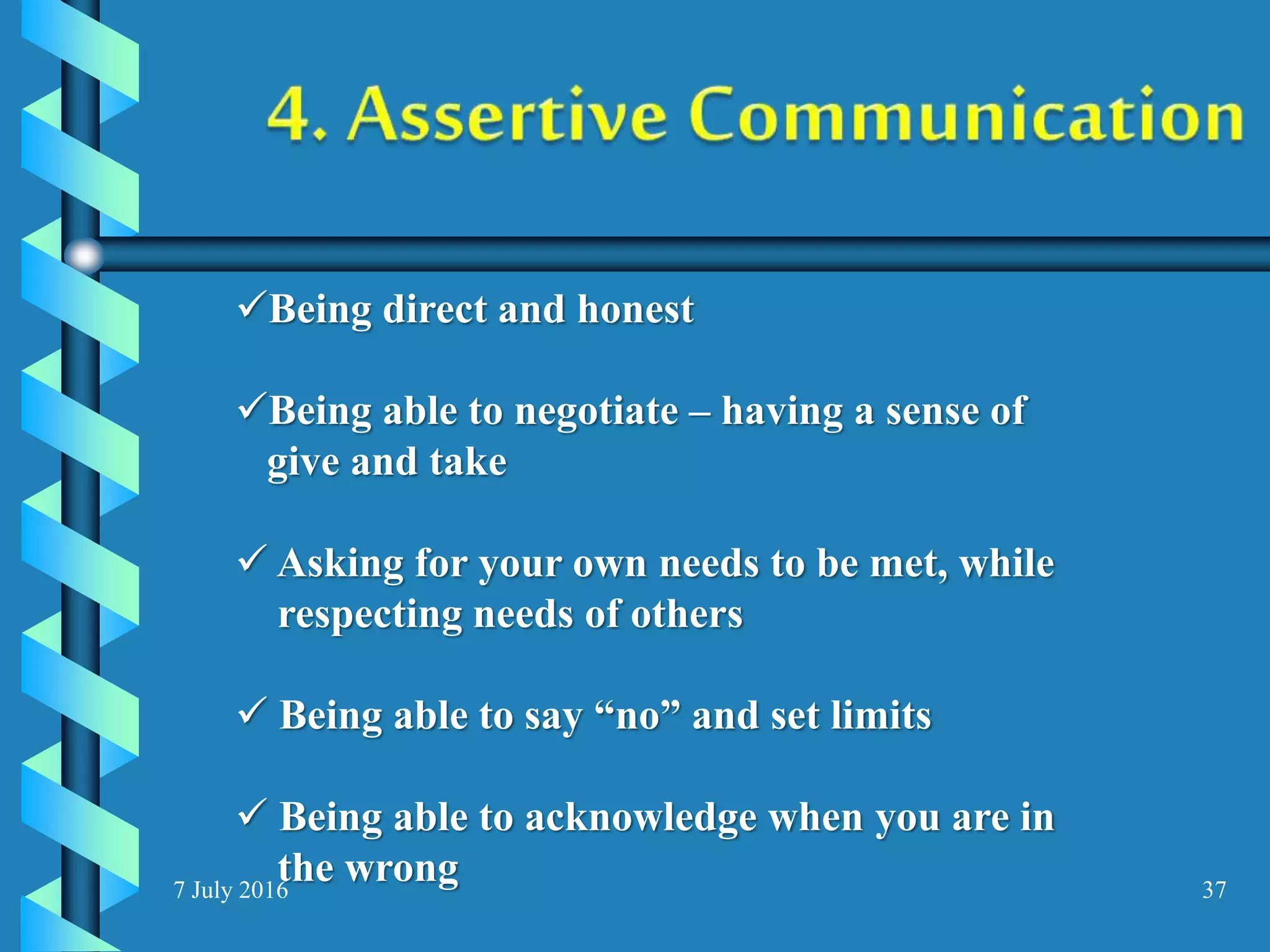 4. Assertive Communication

✓Being direct and honest

✓Being able to negotiate – having a sense of give and take

✓ Asking for your own needs to be met, while respecting needs of others

✓ Being able to say “no” and set limits

✓ Being able to acknowledge when you are in the wrong

7 July 2016

37